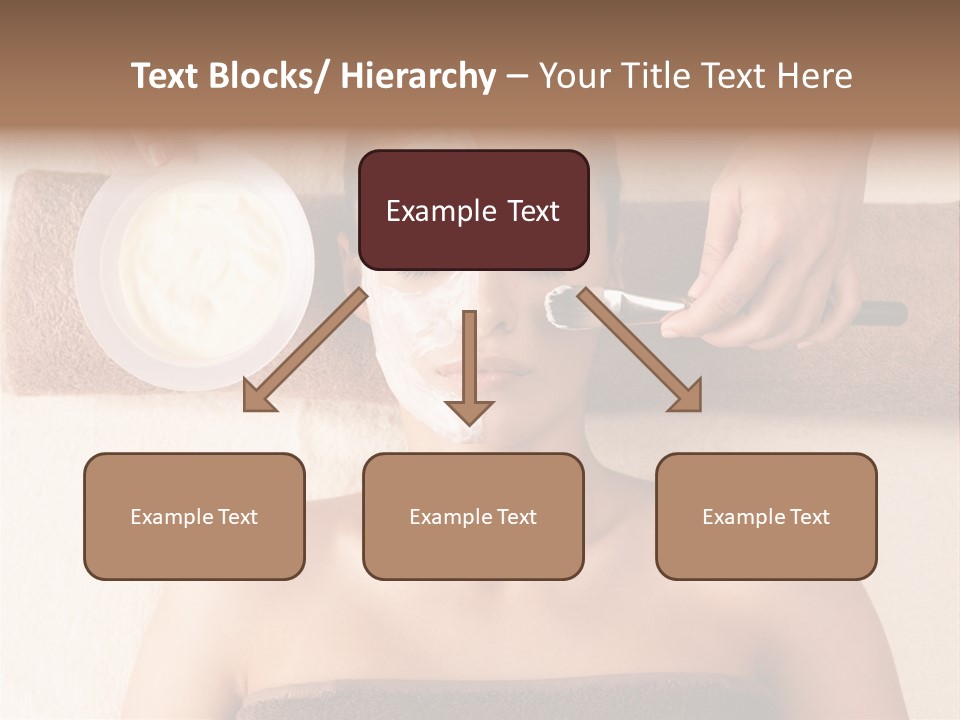 Text Blocks/ Hierarchy – Your Title Text Here

Example Text

Example Text

Example Text

Example Text